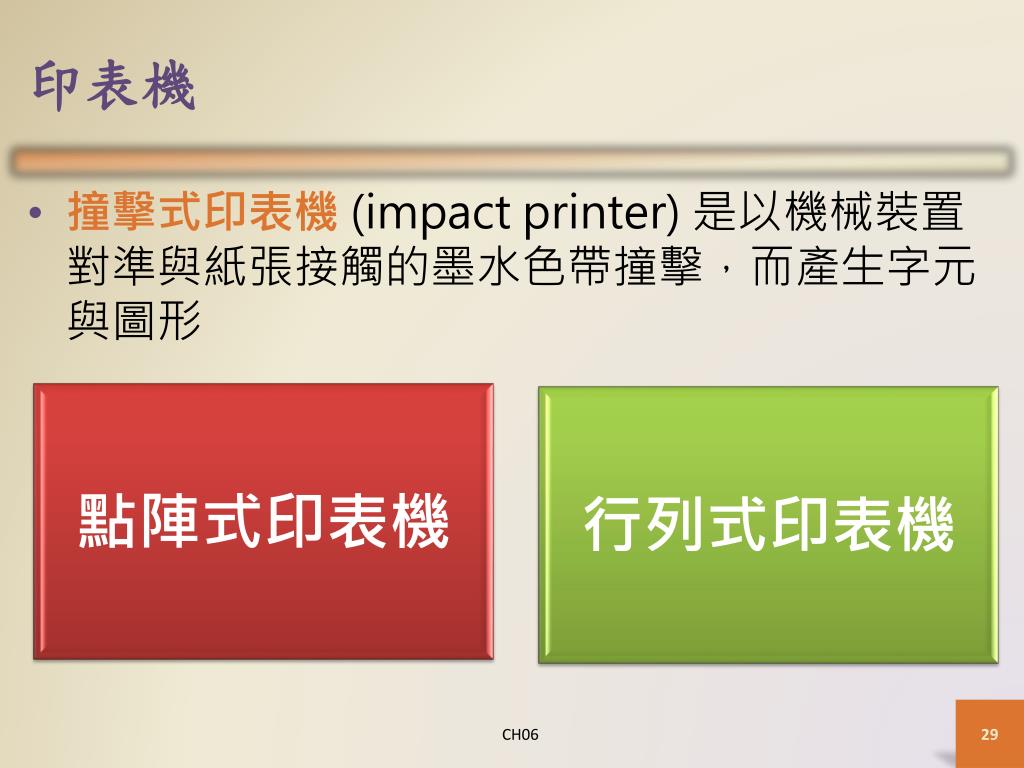 印表機

• 撞擊式印表機 (impact printer) 是以機械裝置對準與紙張接觸的墨水色帶撞擊，而產生字元與圖形

點陣式印表機

行列式印表機

CH06

29